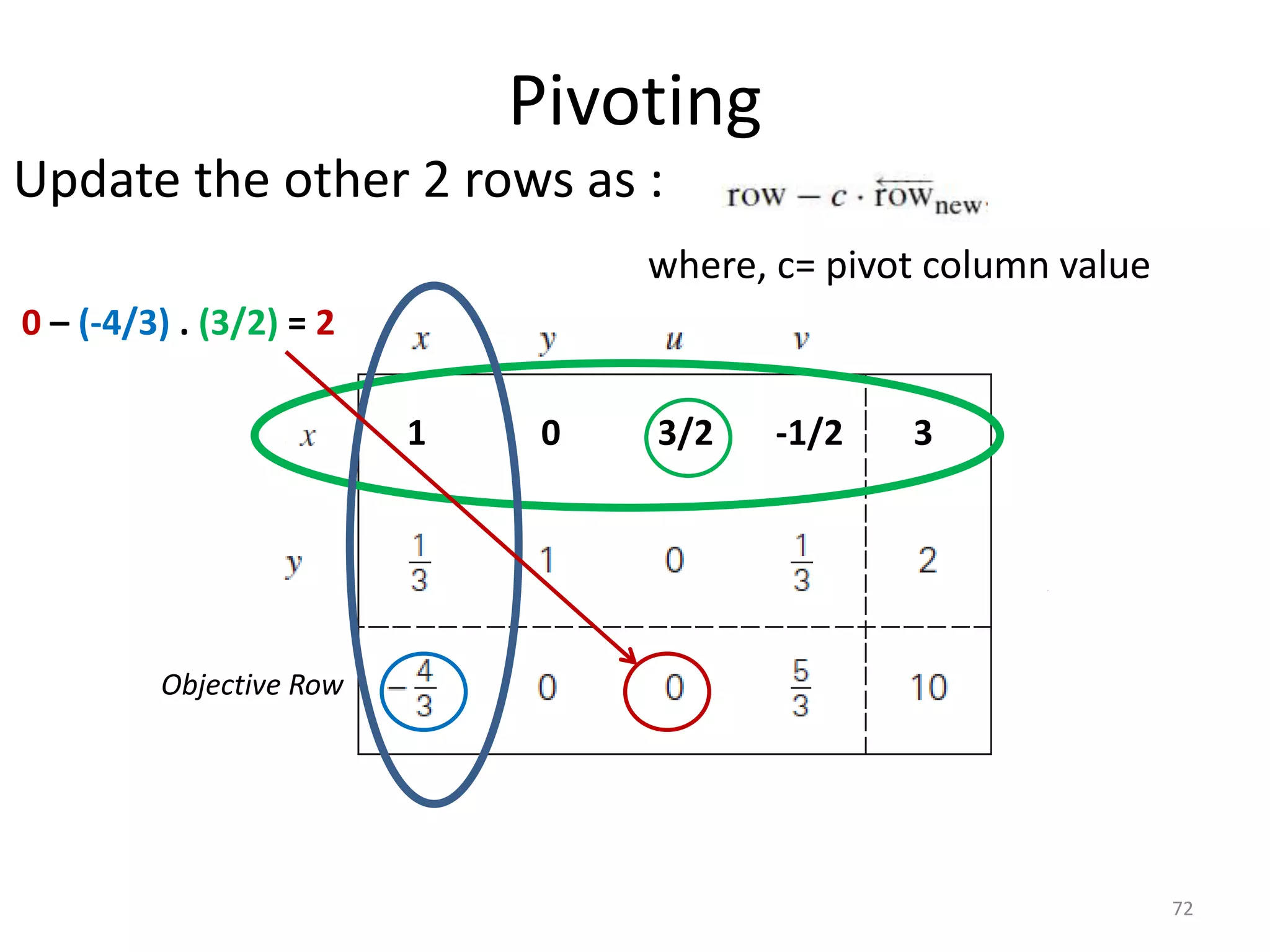 Pivoting

Update the other 2 rows as : $\text{row} - c \cdot \overleftarrow{\text{row}}_{\text{new}}$

where, c= pivot column value

0 – (-4/3) . (3/2) = 2

| | $x$ | $y$ | $u$ | $v$ | |
|---|---|---|---|---|---|
| $x$ | 1 | 0 | 3/2 | -1/2 | 3 |
| $y$ | $\frac{1}{3}$ | 1 | 0 | $\frac{1}{3}$ | 2 |
| Objective Row | $-\frac{4}{3}$ | 0 | 0 | $\frac{5}{3}$ | 10 |

72